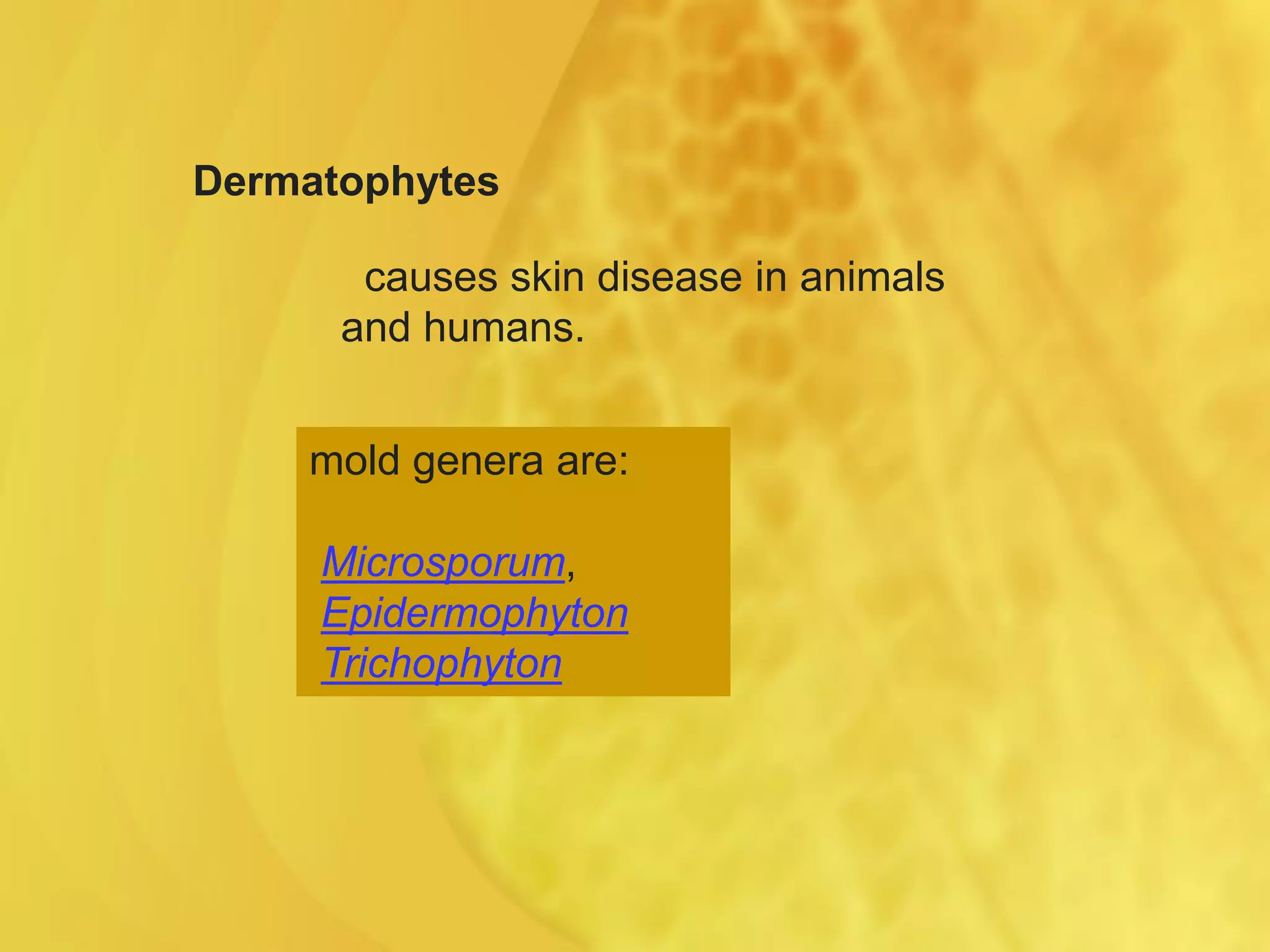 Dermatophytes

causes skin disease in animals and humans.

mold genera are:

Microsporum,
Epidermophyton
Trichophyton